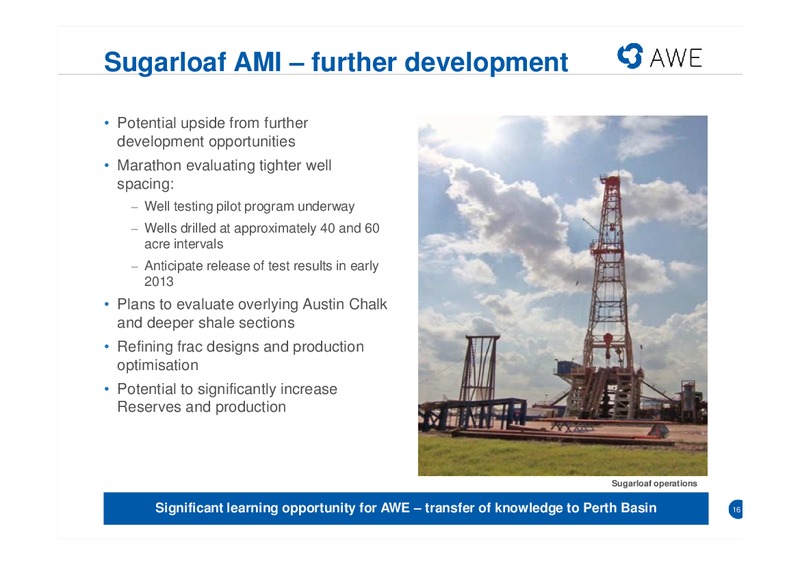 Sugarloaf AMI – further development

AWE

• Potential upside from further development opportunities
• Marathon evaluating tighter well spacing:
– Well testing pilot program underway
– Wells drilled at approximately 40 and 60 acre intervals
– Anticipate release of test results in early 2013
• Plans to evaluate overlying Austin Chalk and deeper shale sections
• Refining frac designs and production optimisation
• Potential to significantly increase Reserves and production

Sugarloaf operations

Significant learning opportunity for AWE – transfer of knowledge to Perth Basin

16